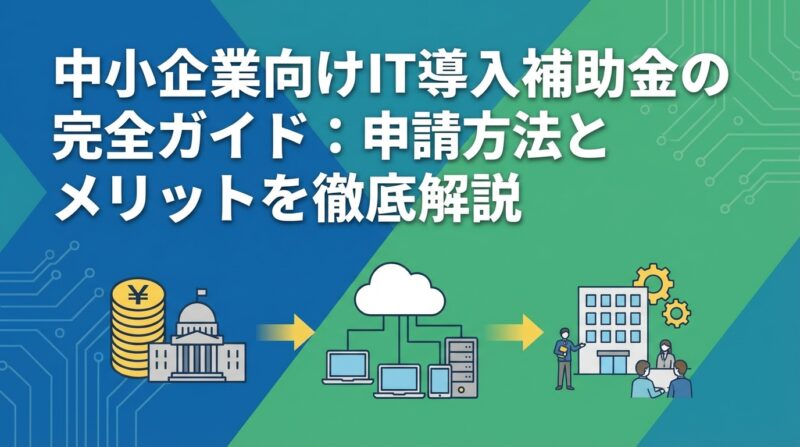 中小企業向けIT導入補助金の完全ガイド：申請方法とメリットを徹底解説

¥